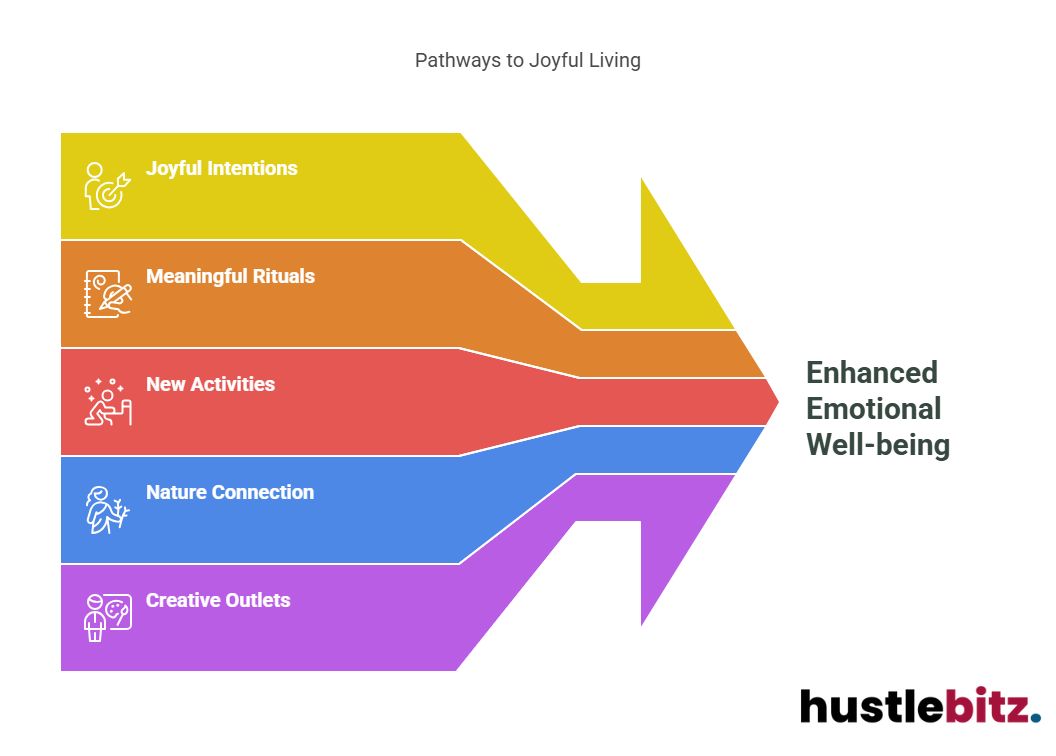 Pathways to Joyful Living

Joyful Intentions

Meaningful Rituals

New Activities

Nature Connection

Creative Outlets

Enhanced Emotional Well-being

hustlebitz.